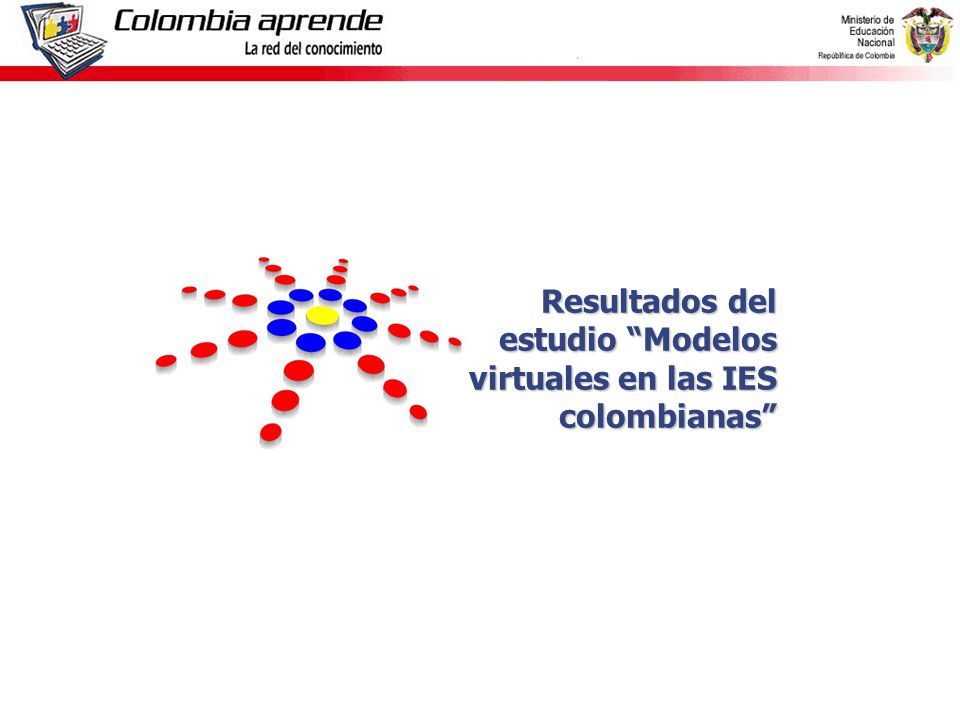 Colombia aprende
La red del conocimiento

Ministerio de Educación Nacional
República de Colombia

Resultados del estudio “Modelos virtuales en las IES colombianas”